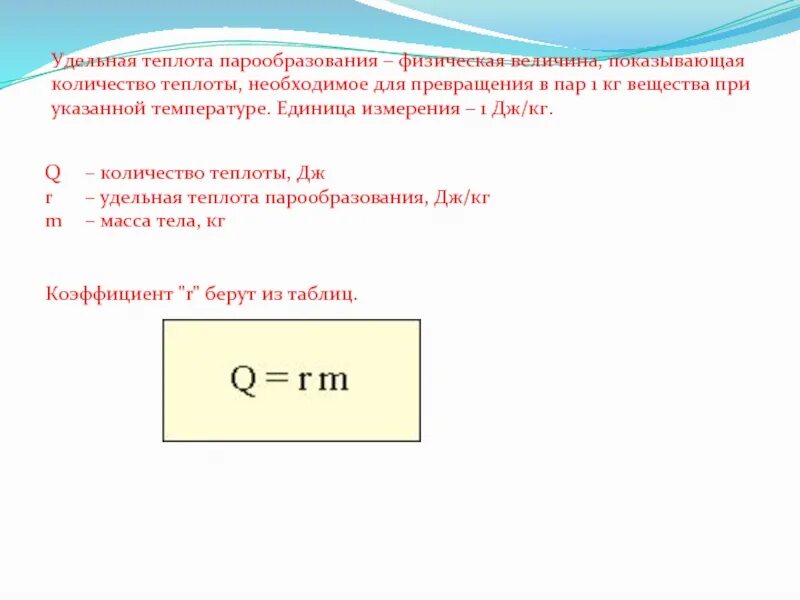 Удельная теплота парообразования – физическая величина, показывающая количество теплоты, необходимое для превращения в пар 1 кг вещества при указанной температуре. Единица измерения – 1 Дж/кг.

Q – количество теплоты, Дж
r – удельная теплота парообразования, Дж/кг
m – масса тела, кг

Коэффициент "r" берут из таблиц.

$Q = r m$